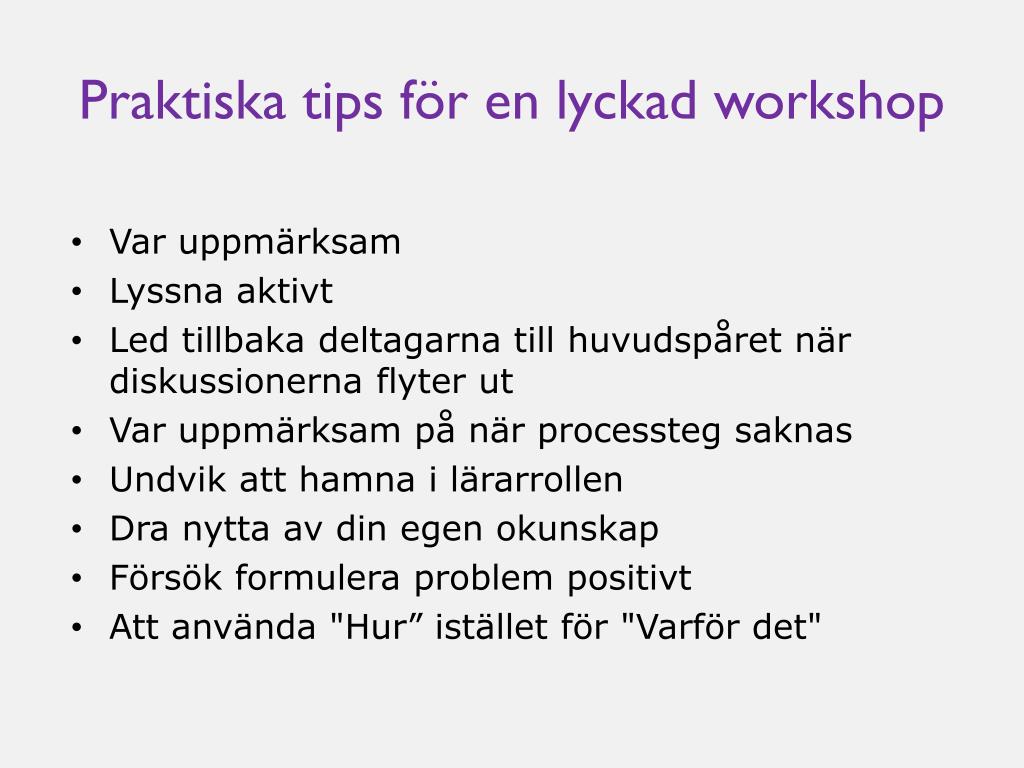 Praktiska tips för en lyckad workshop

• Var uppmärksam
• Lyssna aktivt
• Led tillbaka deltagarna till huvudspåret när diskussionerna flyter ut
• Var uppmärksam på när processteg saknas
• Undvik att hamna i lärarrollen
• Dra nytta av din egen okunskap
• Försök formulera problem positivt
• Att använda "Hur” istället för "Varför det"